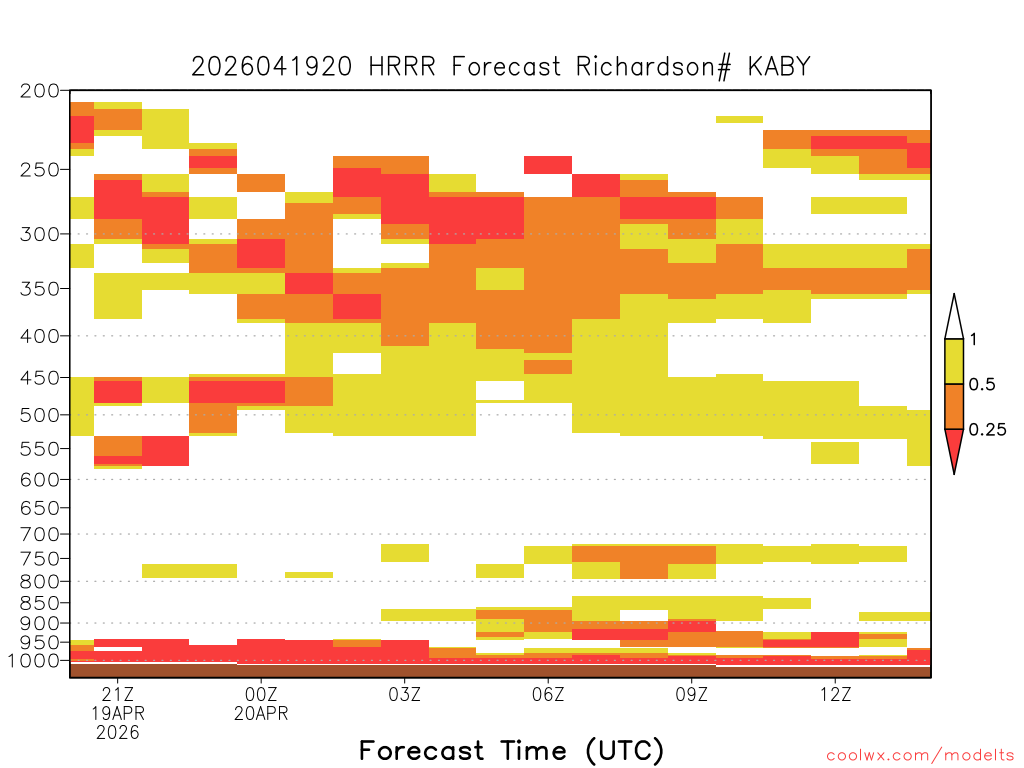 2026041920 HRRR Forecast Richardson# KABY

200
250
300
350
400
450
500
550
600
650
700
750
800
850
900
950
1000

1
0.5
0.25

21Z
19APR
2026

00Z
20APR

03Z

06Z

09Z

12Z

Forecast Time (UTC)

coolwx.com/modelts